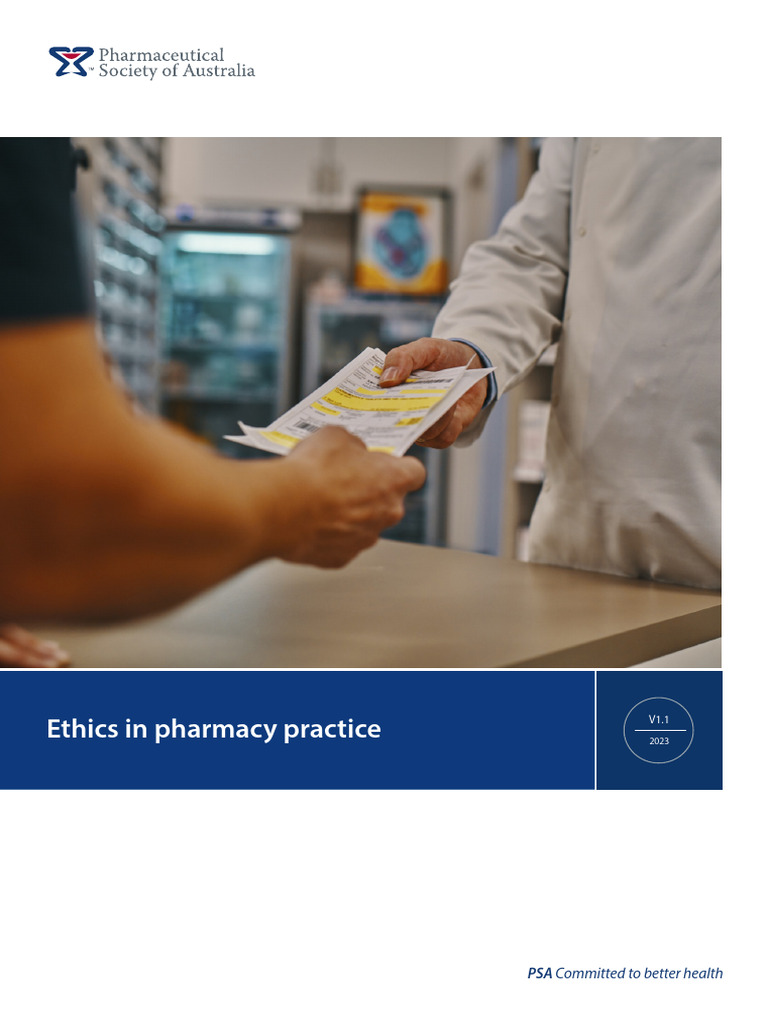 Pharmaceutical Society of Australia

Ethics in pharmacy practice

V1.1
2023

PSA Committed to better health